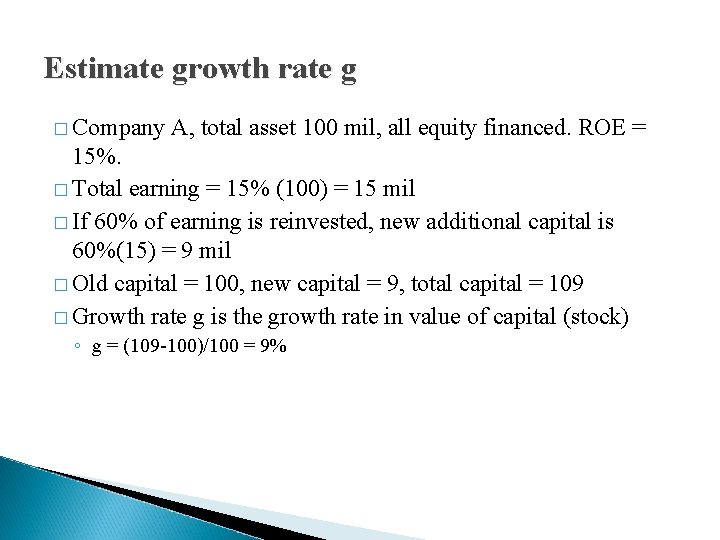 Estimate growth rate g

□ Company A, total asset 100 mil, all equity financed. ROE = 15%.

□ Total earning = 15% (100) = 15 mil

□ If 60% of earning is reinvested, new additional capital is 60%(15) = 9 mil

□ Old capital = 100, new capital = 9, total capital = 109

□ Growth rate g is the growth rate in value of capital (stock)

◦ g = (109-100)/100 = 9%